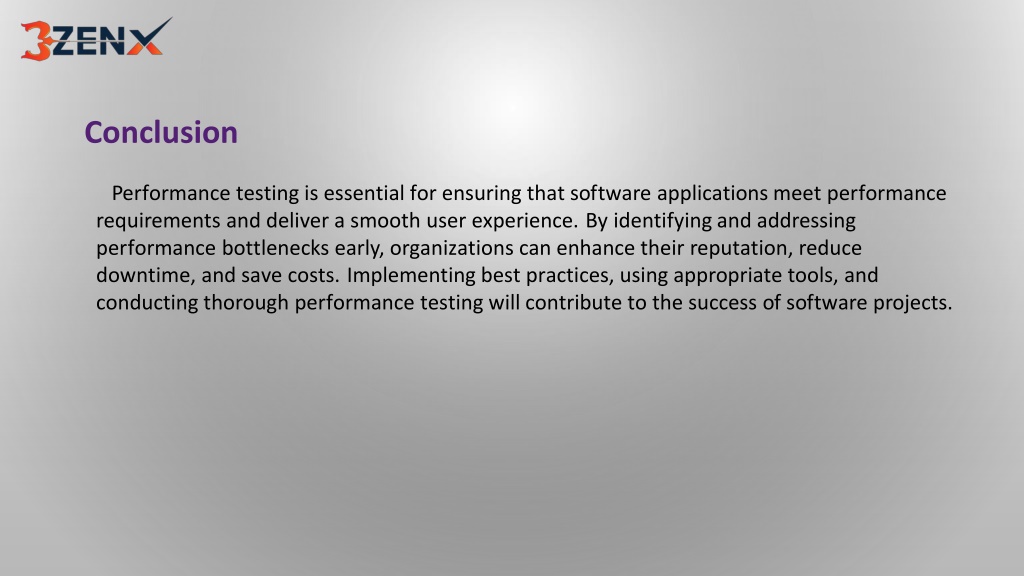 3ZENX

Conclusion

Performance testing is essential for ensuring that software applications meet performance requirements and deliver a smooth user experience. By identifying and addressing performance bottlenecks early, organizations can enhance their reputation, reduce downtime, and save costs. Implementing best practices, using appropriate tools, and conducting thorough performance testing will contribute to the success of software projects.